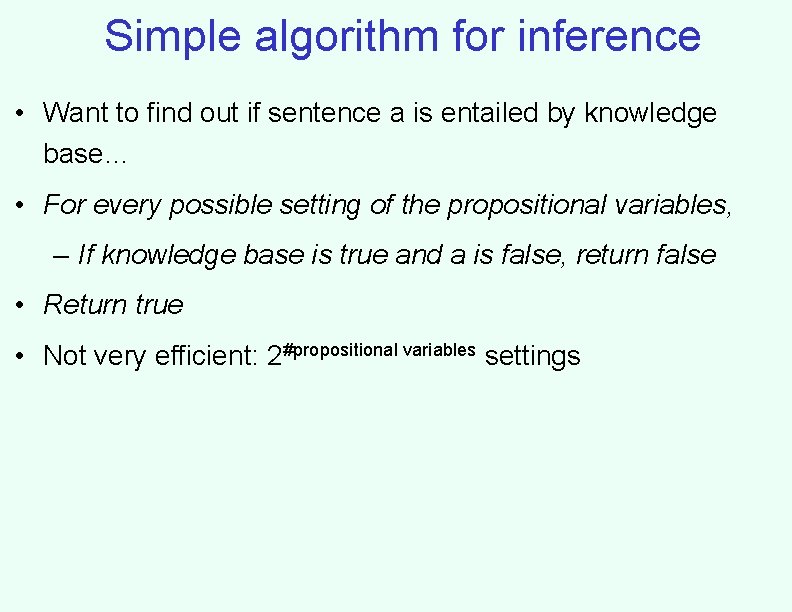 Simple algorithm for inference

• Want to find out if sentence a is entailed by knowledge base…

• For every possible setting of the propositional variables,

– If knowledge base is true and a is false, return false

• Return true

• Not very efficient: $2^{\#\text{propositional variables}}$ settings